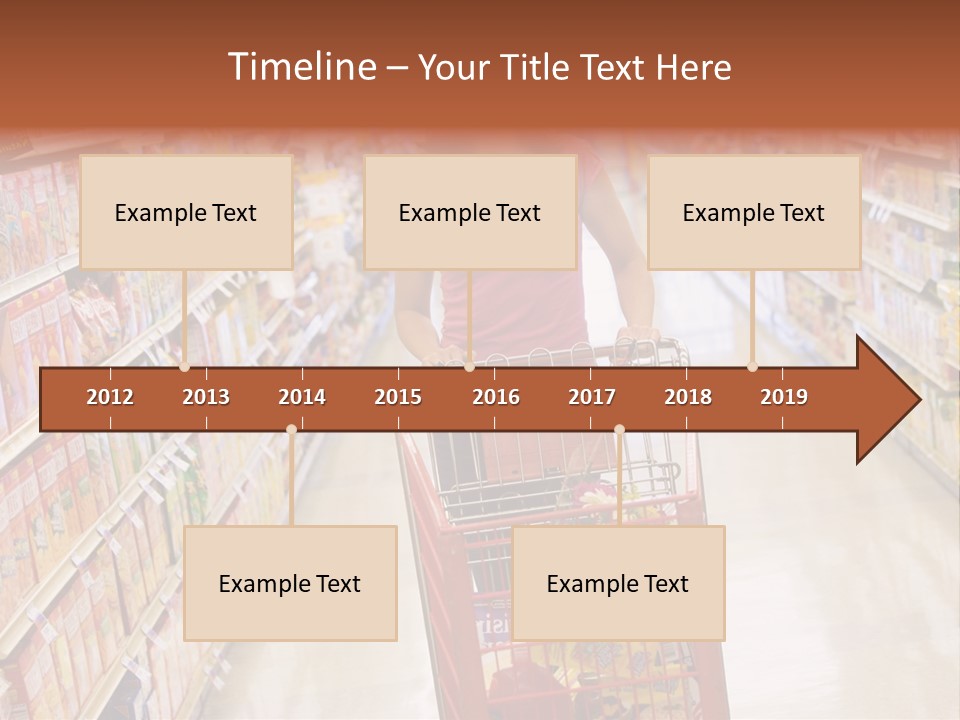 Timeline – Your Title Text Here

Example Text

Example Text

Example Text

2012 2013 2014 2015 2016 2017 2018 2019

Example Text

Example Text